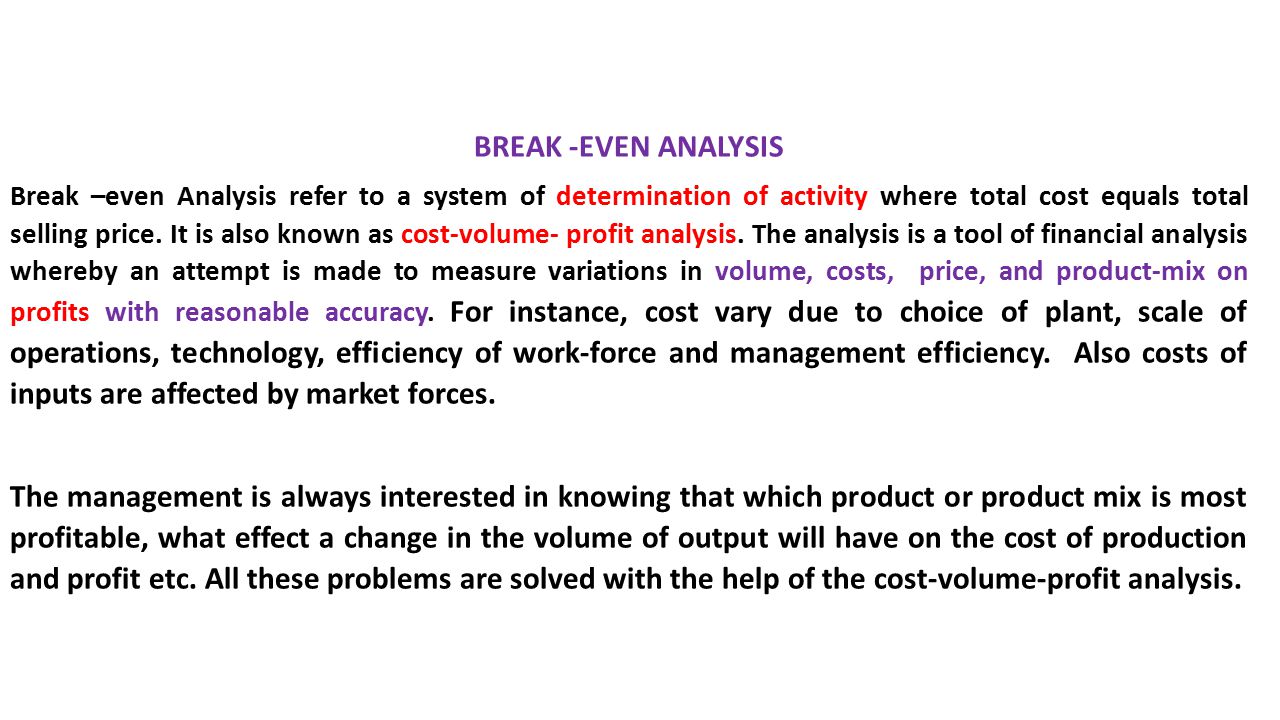 BREAK -EVEN ANALYSIS

Break –even Analysis refer to a system of determination of activity where total cost equals total selling price. It is also known as cost-volume- profit analysis. The analysis is a tool of financial analysis whereby an attempt is made to measure variations in volume, costs, price, and product-mix on profits with reasonable accuracy. For instance, cost vary due to choice of plant, scale of operations, technology, efficiency of work-force and management efficiency. Also costs of inputs are affected by market forces.

The management is always interested in knowing that which product or product mix is most profitable, what effect a change in the volume of output will have on the cost of production and profit etc. All these problems are solved with the help of the cost-volume-profit analysis.